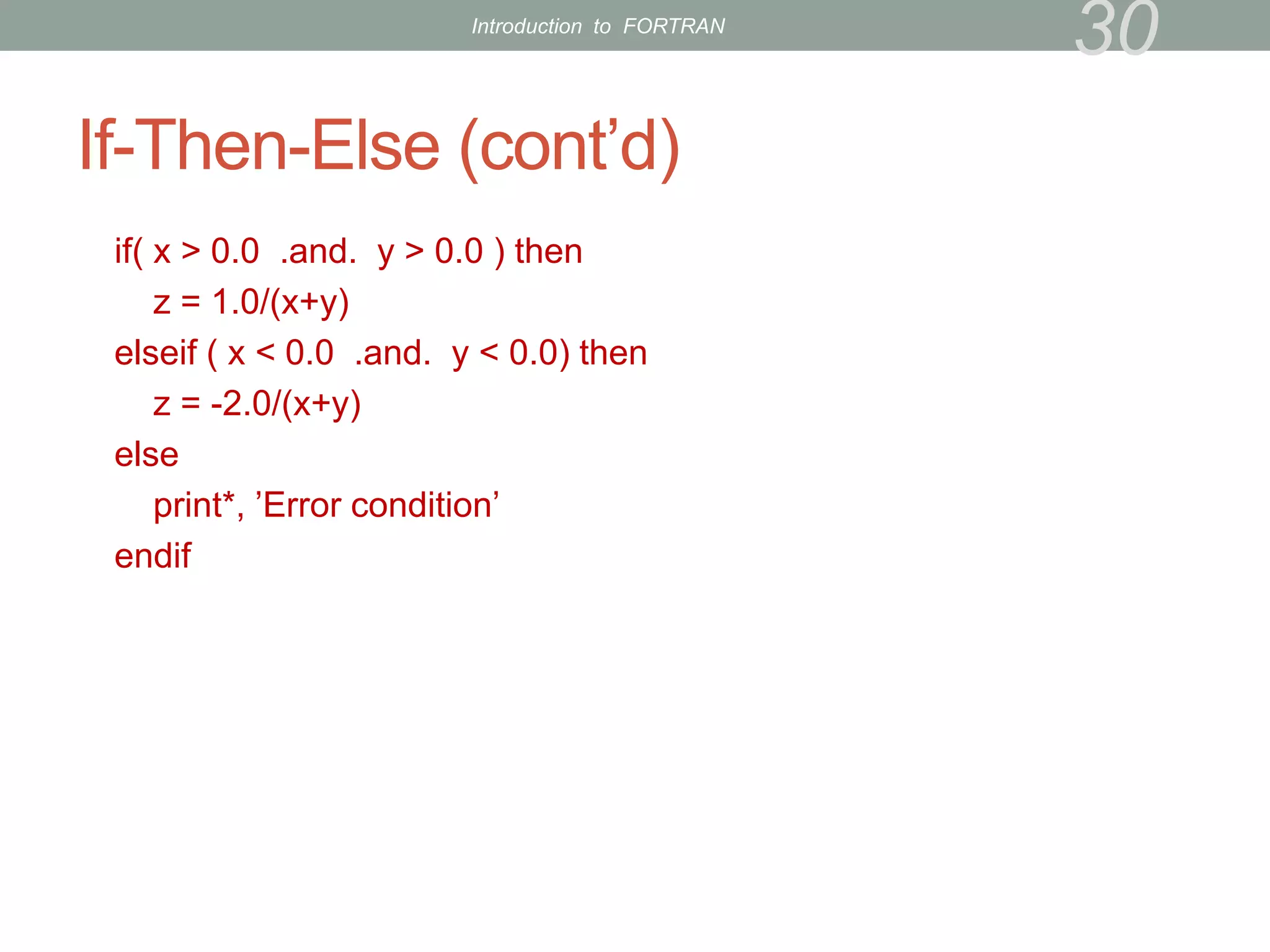 Introduction to FORTRAN

30

If-Then-Else (cont’d)

if( x > 0.0 .and. y > 0.0 ) then
z = 1.0/(x+y)
elseif ( x < 0.0 .and. y < 0.0) then
z = -2.0/(x+y)
else
print*, ’Error condition’
endif